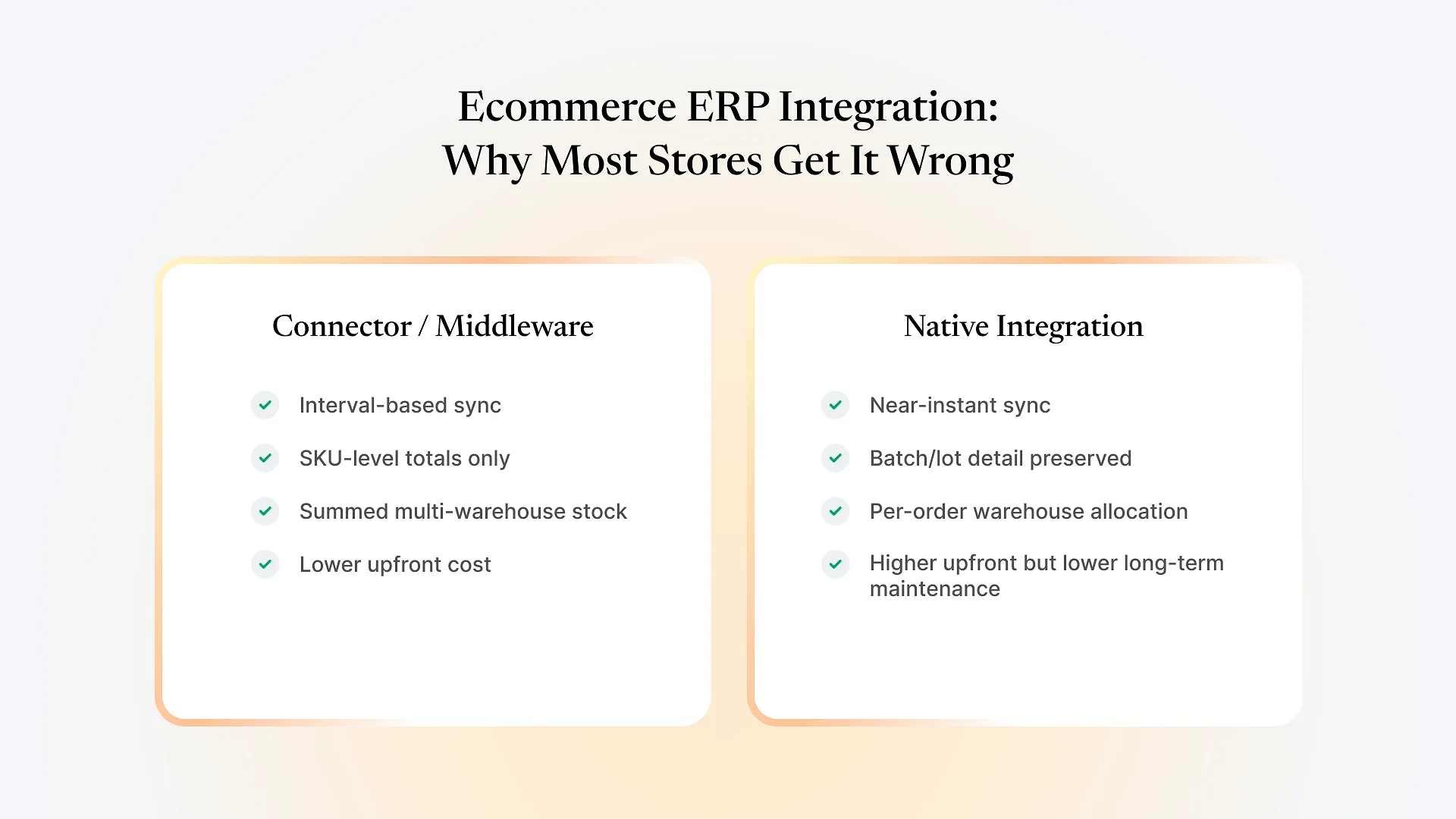 Ecommerce ERP Integration:
Why Most Stores Get It Wrong

Connector / Middleware

✓ Interval-based sync
✓ SKU-level totals only
✓ Summed multi-warehouse stock
✓ Lower upfront cost

Native Integration

✓ Near-instant sync
✓ Batch/lot detail preserved
✓ Per-order warehouse allocation
✓ Higher upfront but lower long-term maintenance